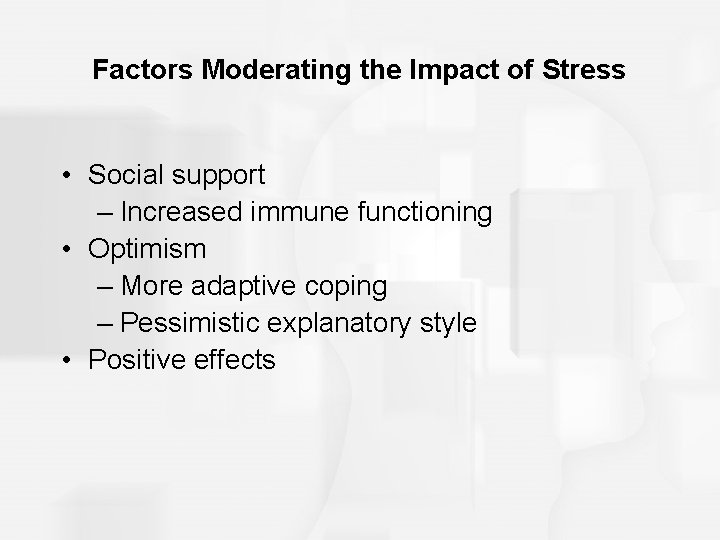 Factors Moderating the Impact of Stress

• Social support
– Increased immune functioning
• Optimism
– More adaptive coping
– Pessimistic explanatory style
• Positive effects